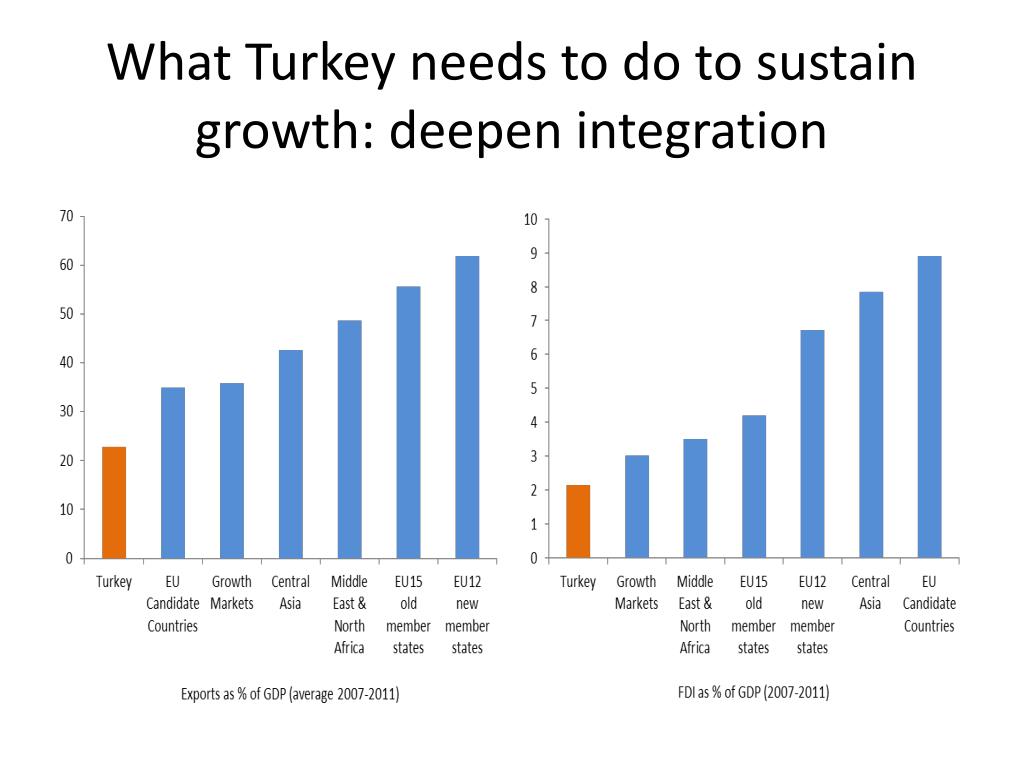 What Turkey needs to do to sustain growth: deepen integration

70
60
50
40
30
20
10
0

Turkey
EU Candidate Countries
Growth Markets
Central Asia
Middle East & North Africa
EU15 old member states
EU12 new member states

Exports as % of GDP (average 2007-2011)

10
9
8
7
6
5
4
3
2
1
0

Turkey
Growth Markets
Middle East & North Africa
EU15 old member states
EU12 new member states
Central Asia
EU Candidate Countries

FDI as % of GDP (2007-2011)